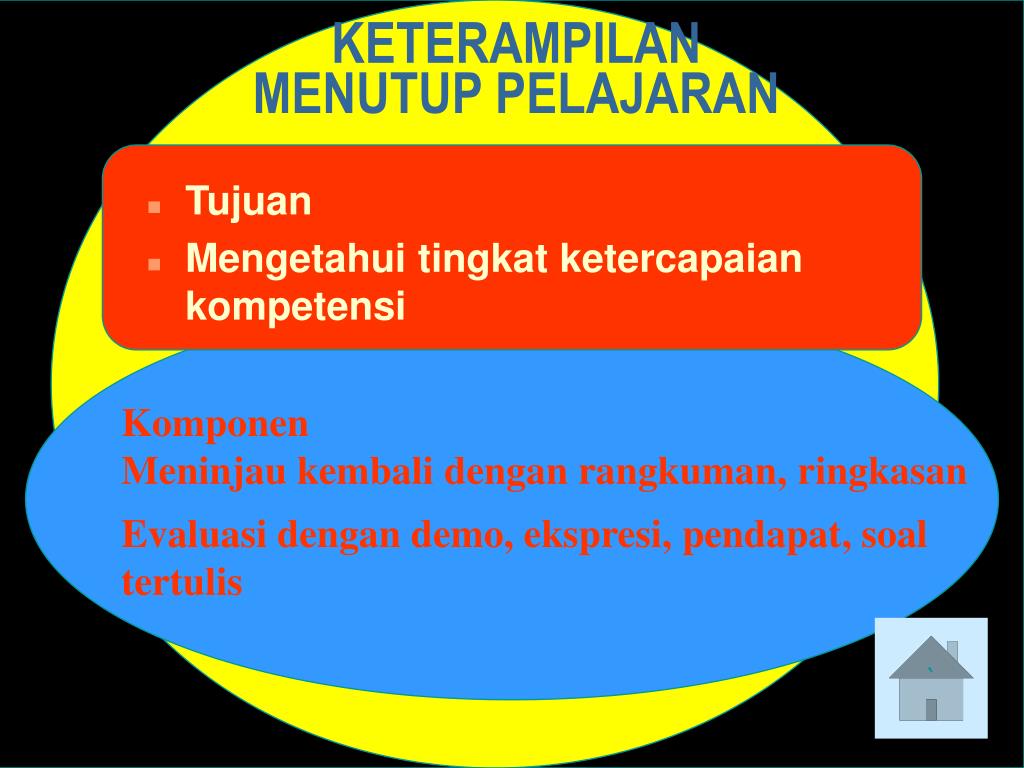 KETERAMPILAN
MENUTUP PELAJARAN

- Tujuan
- Mengetahui tingkat ketercapaian kompetensi

Komponen
Meninjau kembali dengan rangkuman, ringkasan

Evaluasi dengan demo, ekspresi, pendapat, soal tertulis